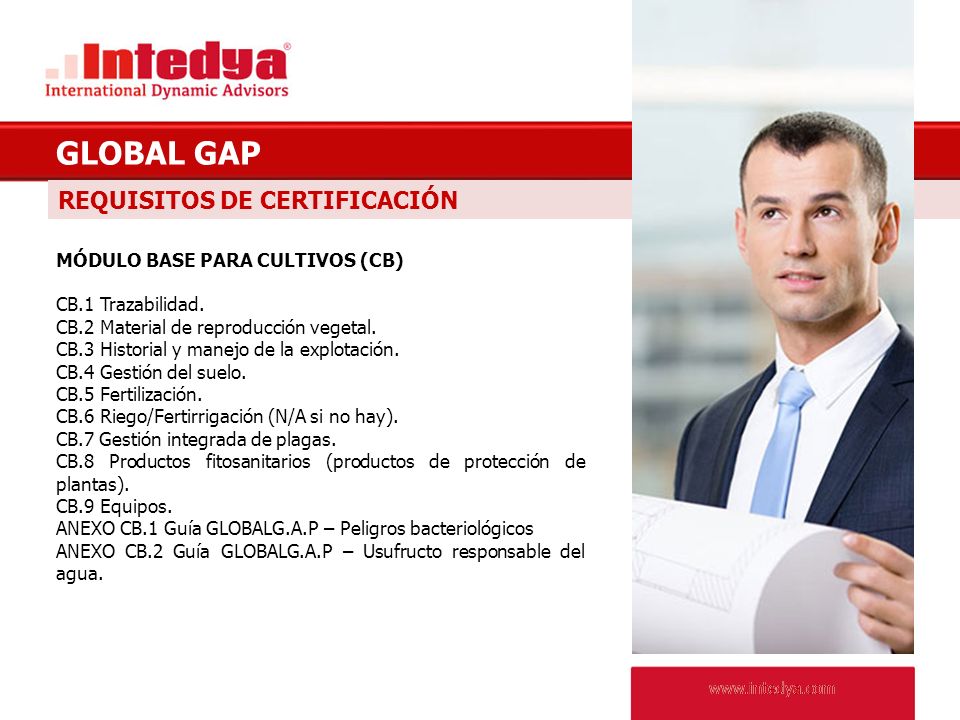 Intedya®
International Dynamic Advisors

GLOBAL GAP

REQUISITOS DE CERTIFICACIÓN

MÓDULO BASE PARA CULTIVOS (CB)

CB.1 Trazabilidad.
CB.2 Material de reproducción vegetal.
CB.3 Historial y manejo de la explotación.
CB.4 Gestión del suelo.
CB.5 Fertilización.
CB.6 Riego/Fertirrigación (N/A si no hay).
CB.7 Gestión integrada de plagas.
CB.8 Productos fitosanitarios (productos de protección de plantas).
CB.9 Equipos.
ANEXO CB.1 Guía GLOBALG.A.P – Peligros bacteriológicos
ANEXO CB.2 Guía GLOBALG.A.P – Usufructo responsable del agua.

www.intedya.com